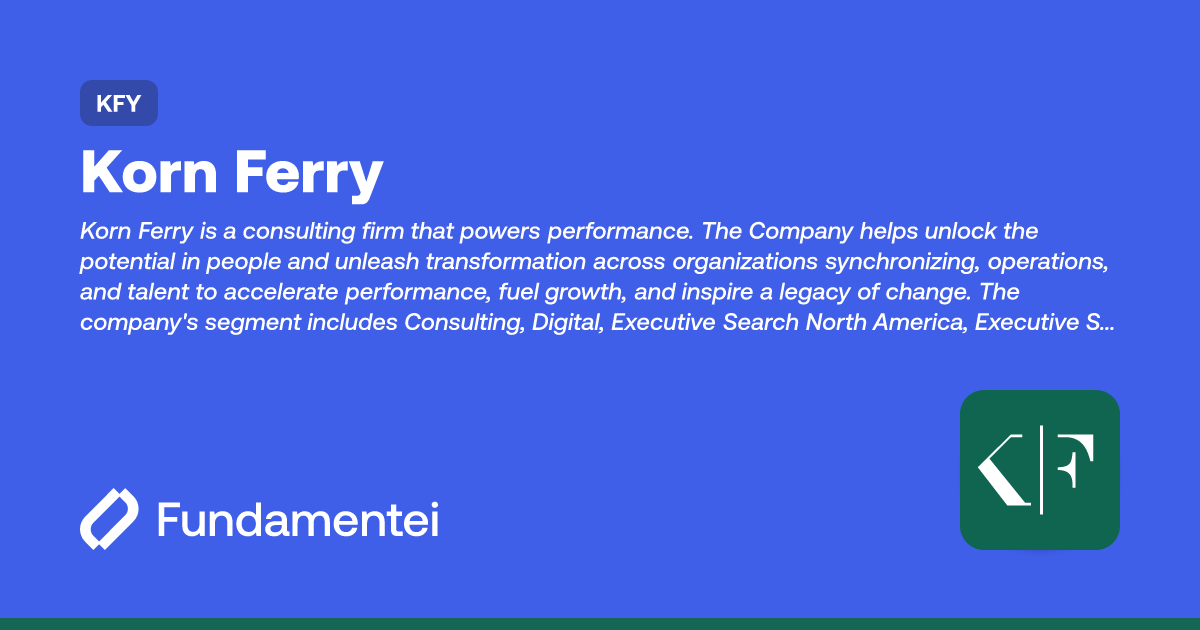 KFY

Korn Ferry

Korn Ferry is a consulting firm that powers performance. The Company helps unlock the potential in people and unleash transformation across organizations synchronizing, operations, and talent to accelerate performance, fuel growth, and inspire a legacy of change. The company's segment includes Consulting, Digital, Executive Search North America, Executive S...

Fundamentei

K|F